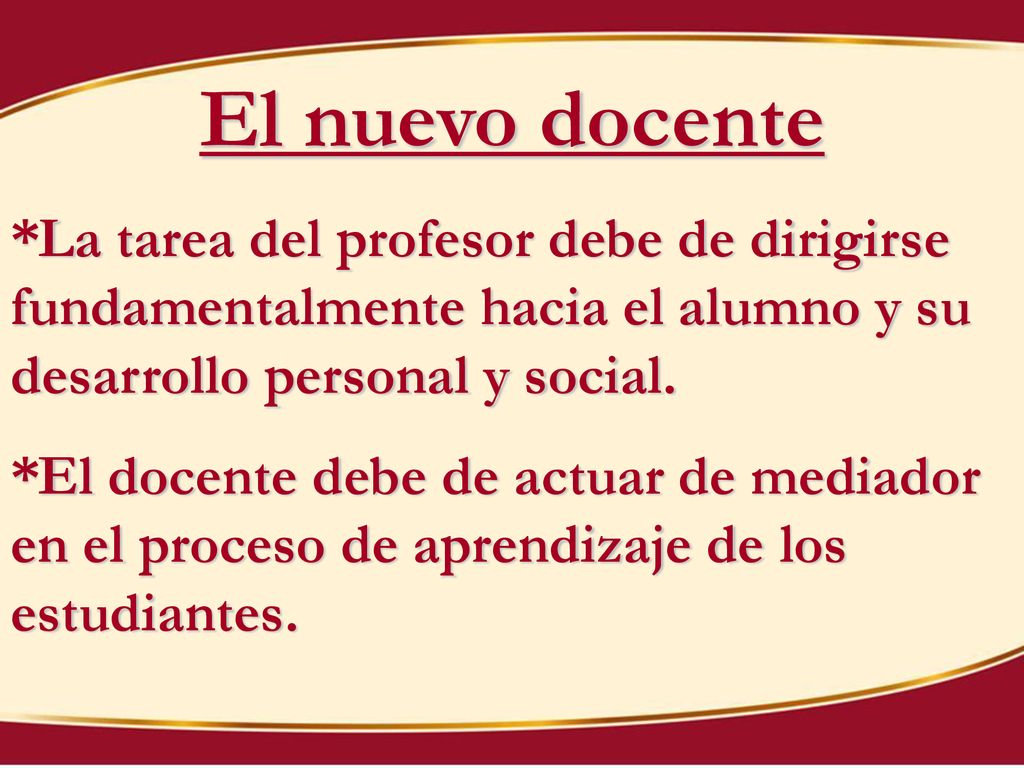 El nuevo docente

*La tarea del profesor debe de dirigirse fundamentalmente hacia el alumno y su desarrollo personal y social.

*El docente debe de actuar de mediador en el proceso de aprendizaje de los estudiantes.